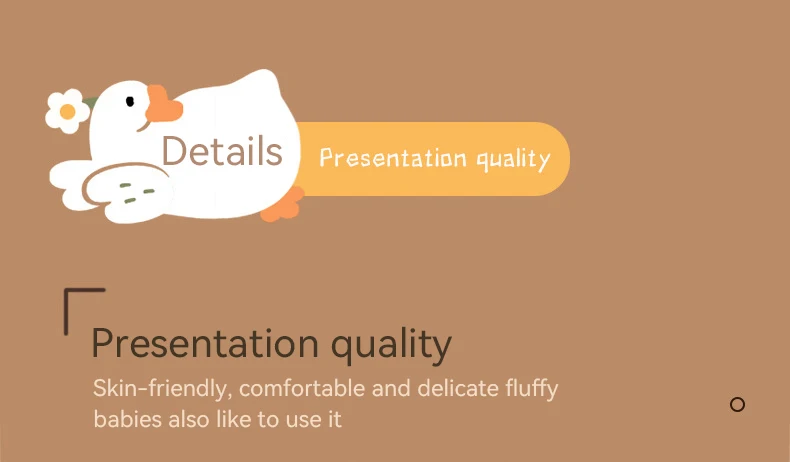 Details

Presentation quality

Presentation quality

Skin-friendly, comfortable and delicate fluffy babies also like to use it